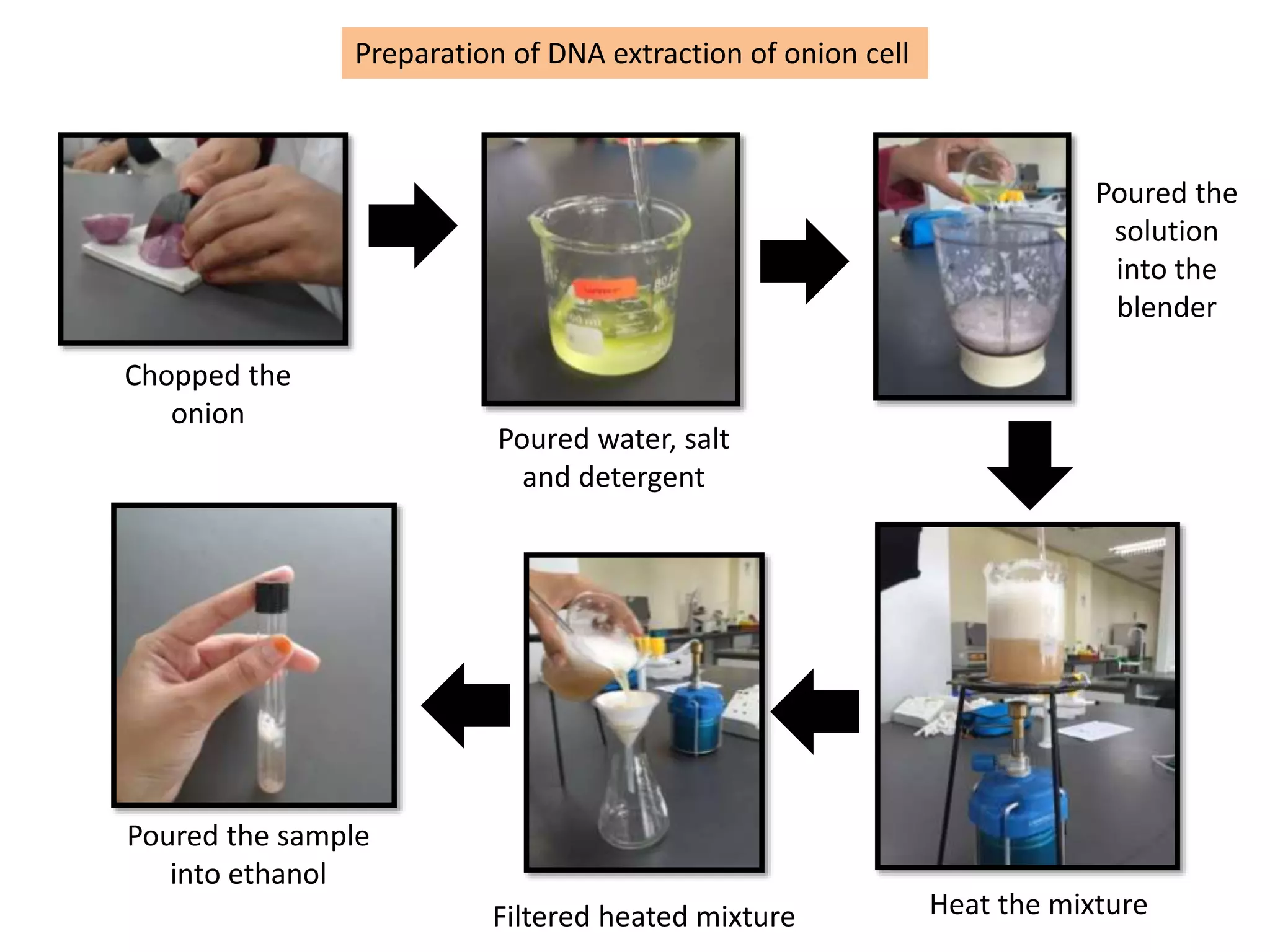 Preparation of DNA extraction of onion cell

Chopped the onion

Poured water, salt and detergent

Poured the solution into the blender

Heat the mixture

Filtered heated mixture

Poured the sample into ethanol